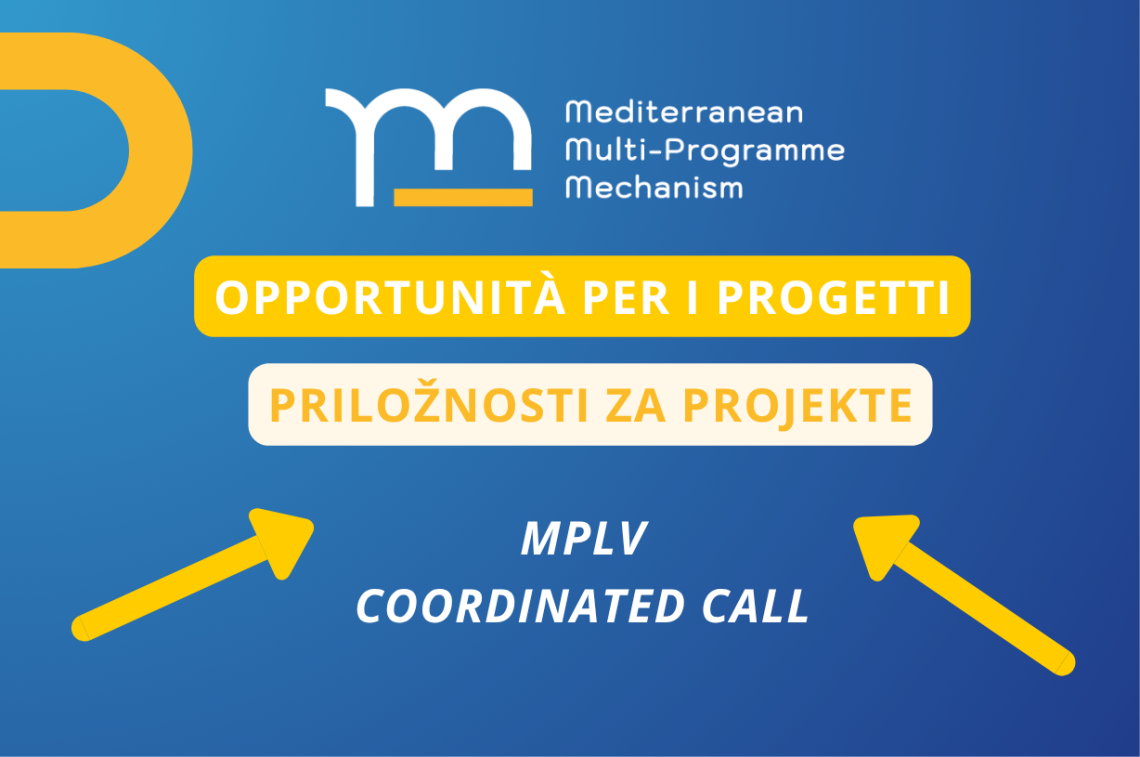 Mediterranean
Multi-Programme
Mechanism

OPPORTUNITÀ PER I PROGETTI

PRILOŽNOSTI ZA PROJEKTE

MPLV
COORDINATED CALL